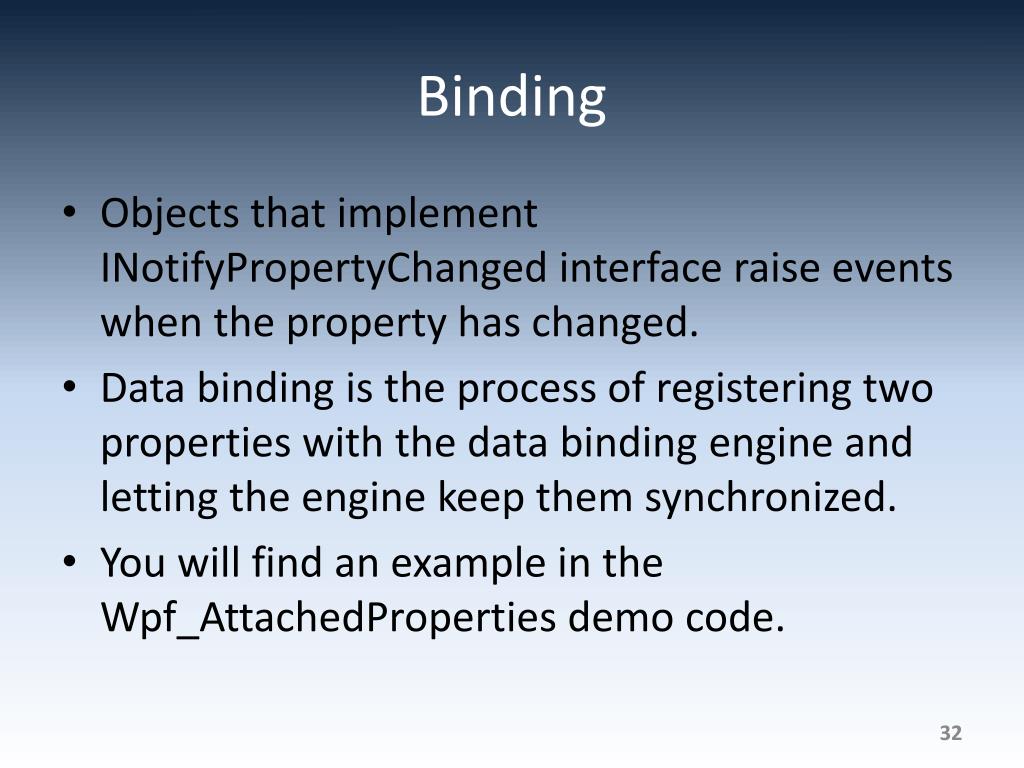 Binding

• Objects that implement INotifyPropertyChanged interface raise events when the property has changed.
• Data binding is the process of registering two properties with the data binding engine and letting the engine keep them synchronized.
• You will find an example in the Wpf_AttachedProperties demo code.

32